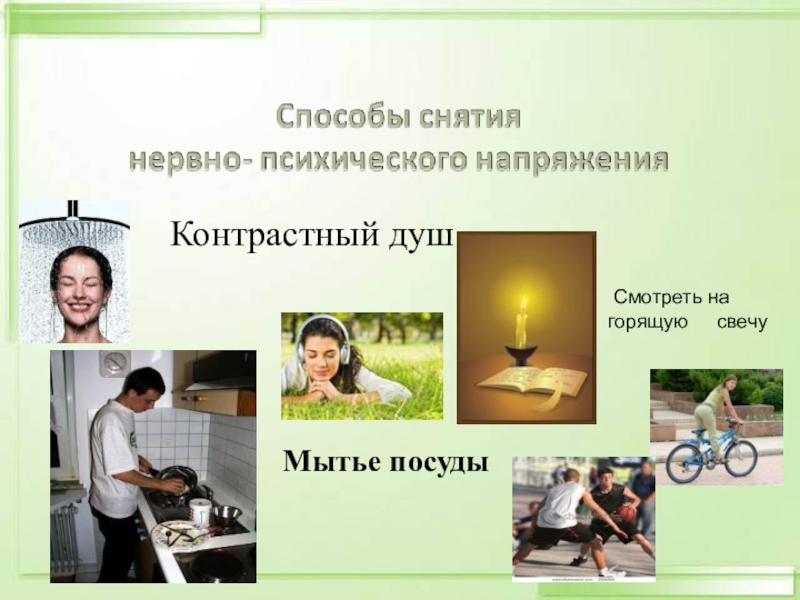 Способы снятия
нервно- психического напряжения

Контрастный душ

Смотреть на горящую свечу

Мытье посуды